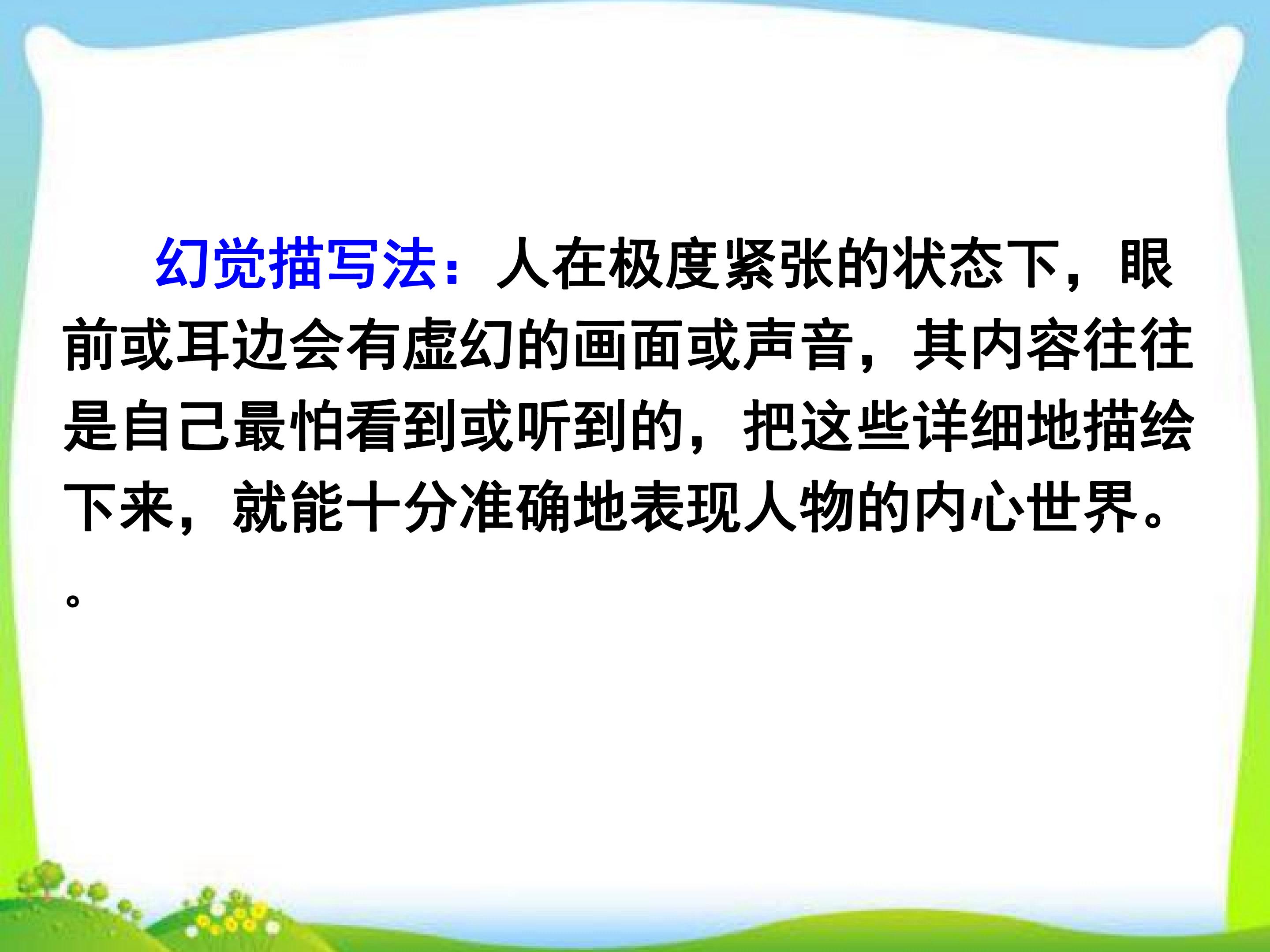 幻觉描写法：人在极度紧张的状态下，眼前或耳边会有虚幻的画面或声音，其内容往往是自己最怕看到或听到的，把这些详细地描绘下来，就能十分准确地表现人物的内心世界。。